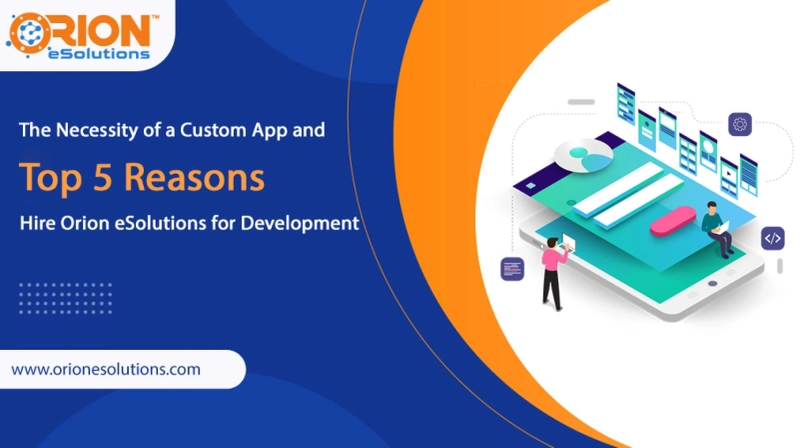 ORION™
eSolutions

The Necessity of a Custom App and

Top 5 Reasons

Hire Orion eSolutions for Development

www.orionesolutions.com